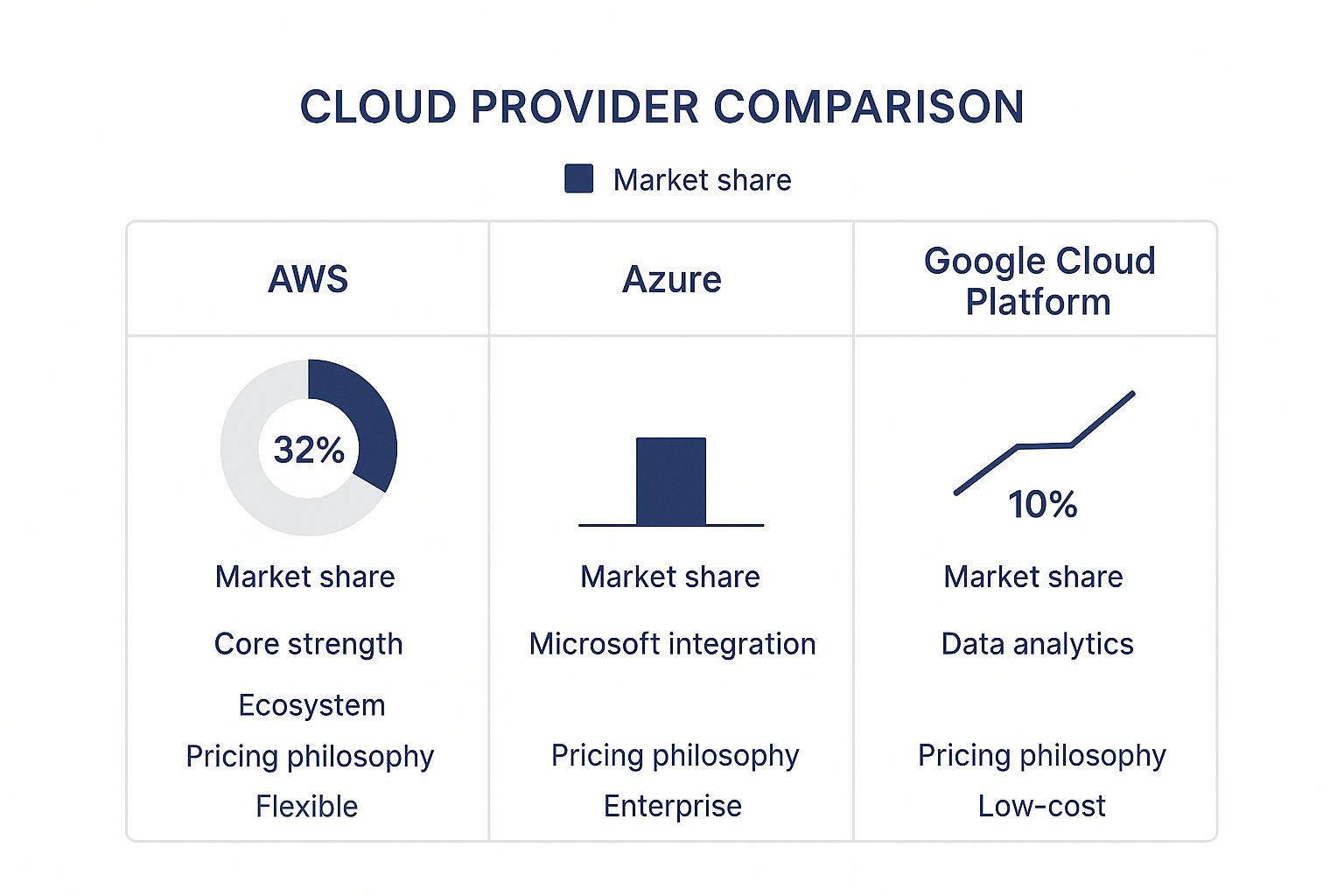 CLOUD PROVIDER COMPARISON

Market share

| AWS | Azure | Google Cloud Platform |
|---|---|---|
| 32% |  | 10% |
| Market share | Market share | Market share |
| Core strength | Microsoft integration | Data analytics |
| Ecosystem |  |  |
| Pricing philosophy | Pricing philosophy | Pricing philosophy |
| Flexible | Enterprise | Low-cost |